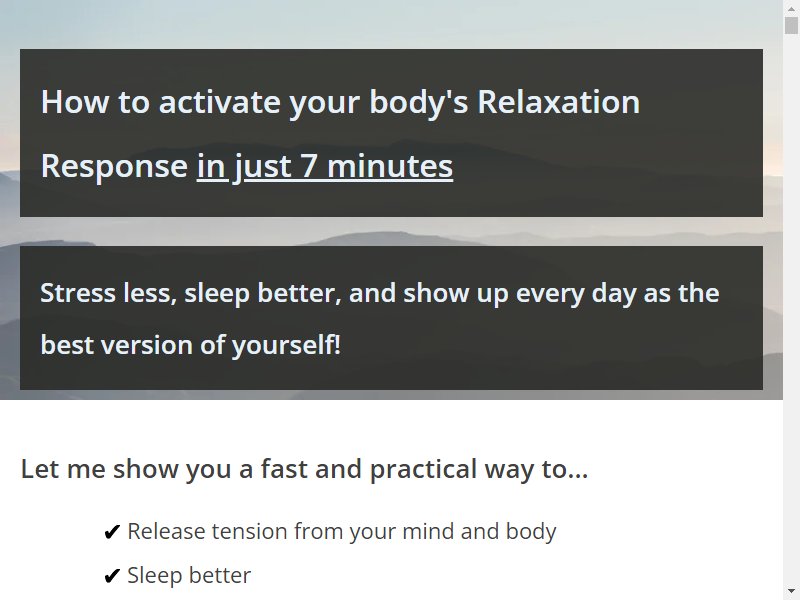 How to activate your body's Relaxation Response in just 7 minutes

Stress less, sleep better, and show up every day as the best version of yourself!

Let me show you a fast and practical way to...

✔ Release tension from your mind and body

✔ Sleep better